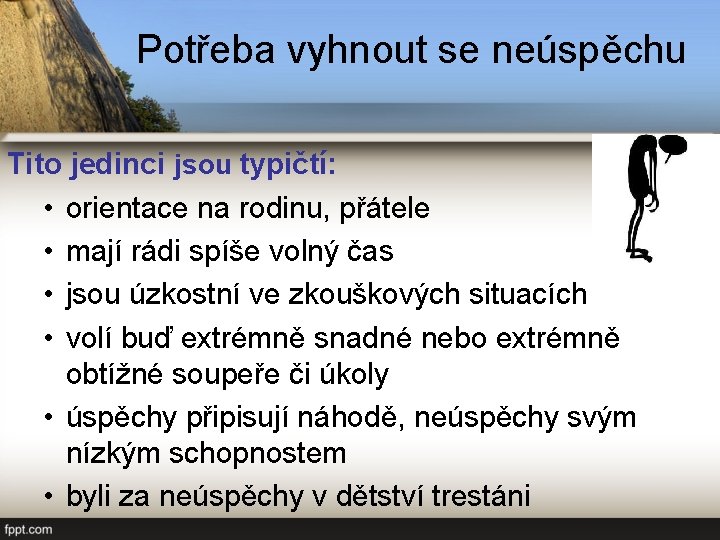 Potřeba vyhnout se neúspěchu

Tito jedinci jsou typičtí:

• orientace na rodinu, přátele
• mají rádi spíše volný čas
• jsou úzkostní ve zkouškových situacích
• volí buď extrémně snadné nebo extrémně obtížné soupeře či úkoly
• úspěchy připisují náhodě, neúspěchy svým nízkým schopnostem
• byli za neúspěchy v dětství trestáni

fppt.com